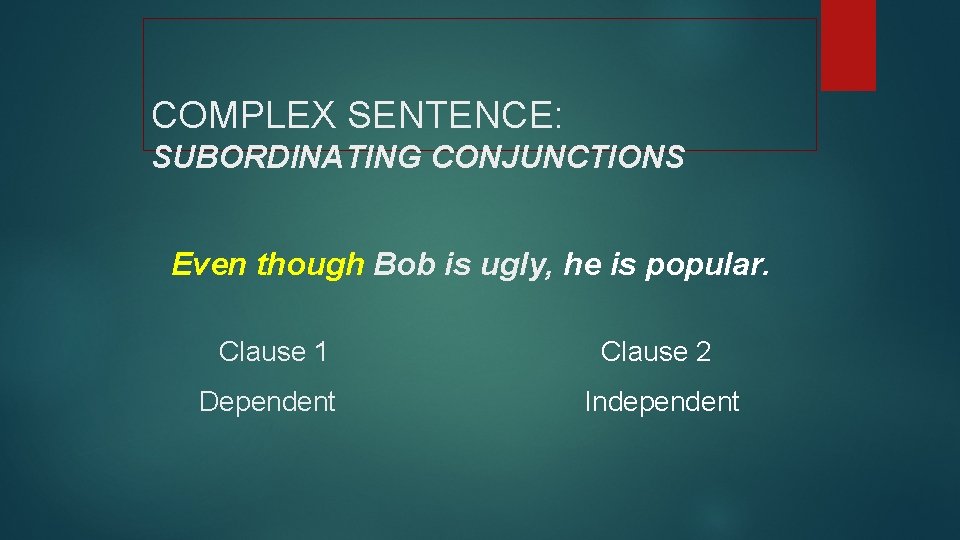 COMPLEX SENTENCE:
SUBORDINATING CONJUNCTIONS

Even though Bob is ugly, he is popular.

Clause 1
Dependent

Clause 2
Independent